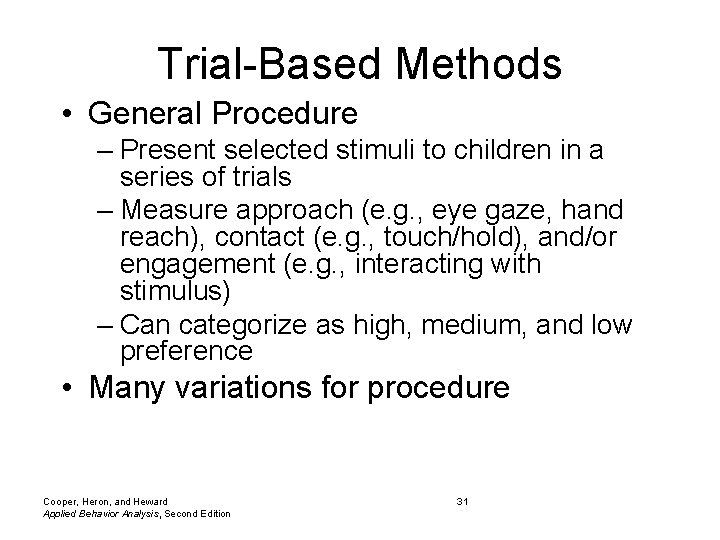 Trial-Based Methods

• General Procedure
– Present selected stimuli to children in a series of trials
– Measure approach (e.g., eye gaze, hand reach), contact (e.g., touch/hold), and/or engagement (e.g., interacting with stimulus)
– Can categorize as high, medium, and low preference

• Many variations for procedure

Cooper, Heron, and Heward
Applied Behavior Analysis, Second Edition

31